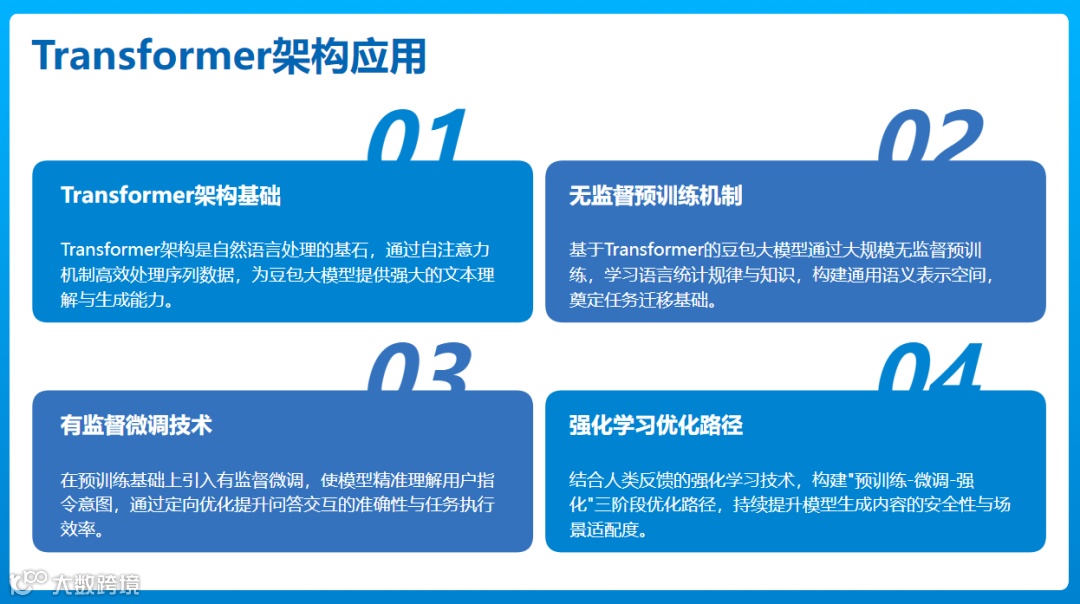 Transformer架构应用

01

Transformer架构基础

Transformer架构是自然语言处理的基石，通过自注意力机制高效处理序列数据，为豆包大模型提供强大的文本理解与生成能力。

02

无监督预训练机制

基于Transformer的豆包大模型通过大规模无监督预训练，学习语言统计规律与知识，构建通用语义表示空间，奠定任务迁移基础。

03

有监督微调技术

在预训练基础上引入有监督微调，使模型精准理解用户指令意图，通过定向优化提升问答交互的准确性与任务执行效率。

04

强化学习优化路径

结合人类反馈的强化学习技术，构建"预训练-微调-强化"三阶段优化路径，持续提升模型生成内容的安全性与场景适配度。

大数跨境